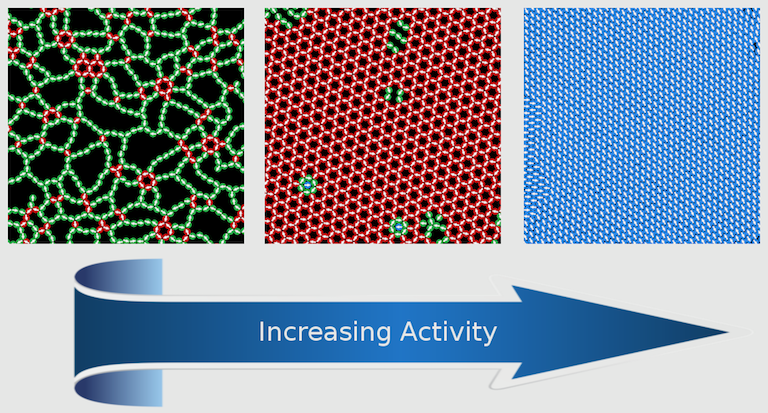 Increasing Activity